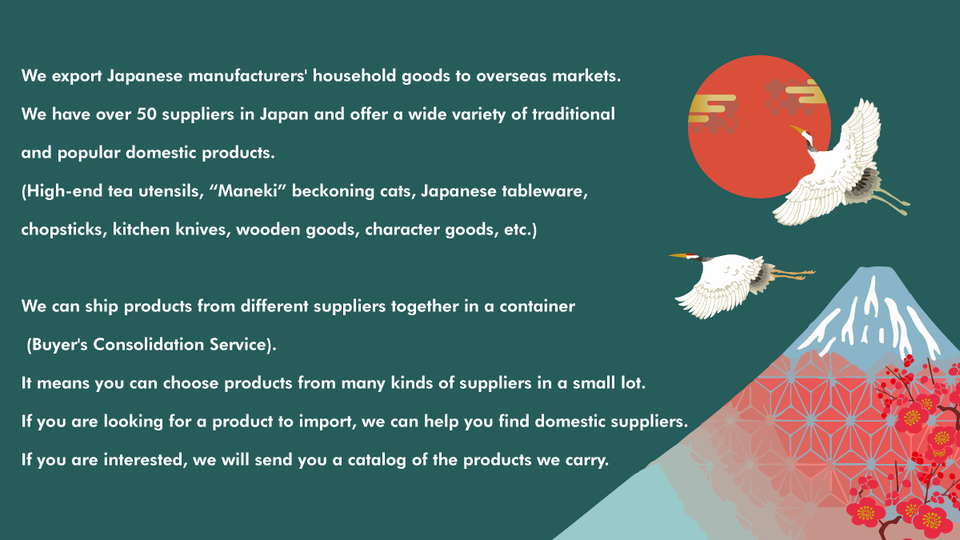 We export Japanese manufacturers' household goods to overseas markets.
We have over 50 suppliers in Japan and offer a wide variety of traditional and popular domestic products.
(High-end tea utensils, “Maneki” beckoning cats, Japanese tableware, chopsticks, kitchen knives, wooden goods, character goods, etc.)

We can ship products from different suppliers together in a container (Buyer's Consolidation Service).
It means you can choose products from many kinds of suppliers in a small lot.
If you are looking for a product to import, we can help you find domestic suppliers.
If you are interested, we will send you a catalog of the products we carry.